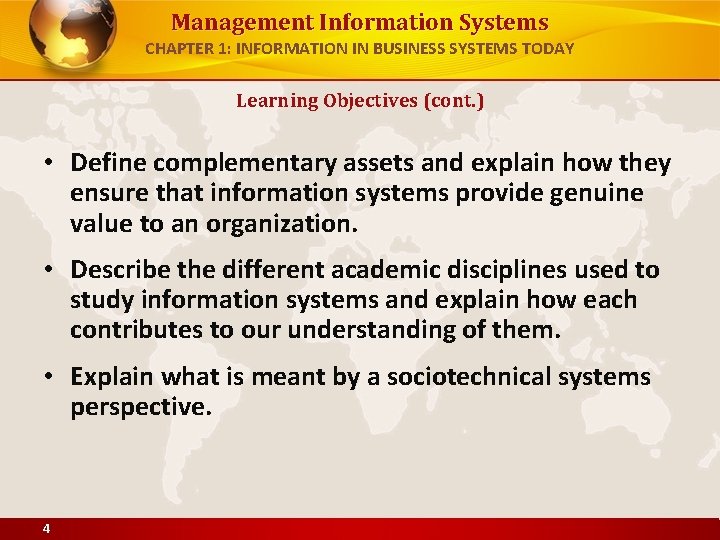 Management Information Systems
CHAPTER 1: INFORMATION IN BUSINESS SYSTEMS TODAY

Learning Objectives (cont.)

• Define complementary assets and explain how they ensure that information systems provide genuine value to an organization.

• Describe the different academic disciplines used to study information systems and explain how each contributes to our understanding of them.

• Explain what is meant by a sociotechnical systems perspective.

4